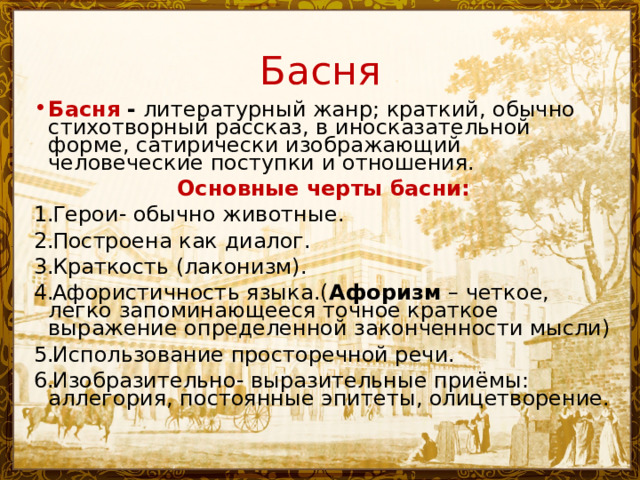 Басня

• Басня - литературный жанр; краткий, обычно стихотворный рассказ, в иносказательной форме, сатирически изображающий человеческие поступки и отношения.

Основные черты басни:

1.Герои- обычно животные.
2.Построена как диалог.
3.Краткость (лаконизм).
4.Афористичность языка.(Афоризм – четкое, легко запоминающееся точное краткое выражение определенной законченности мысли)
5.Использование просторечной речи.
6.Изобразительно- выразительные приёмы: аллегория, постоянные эпитеты, олицетворение.